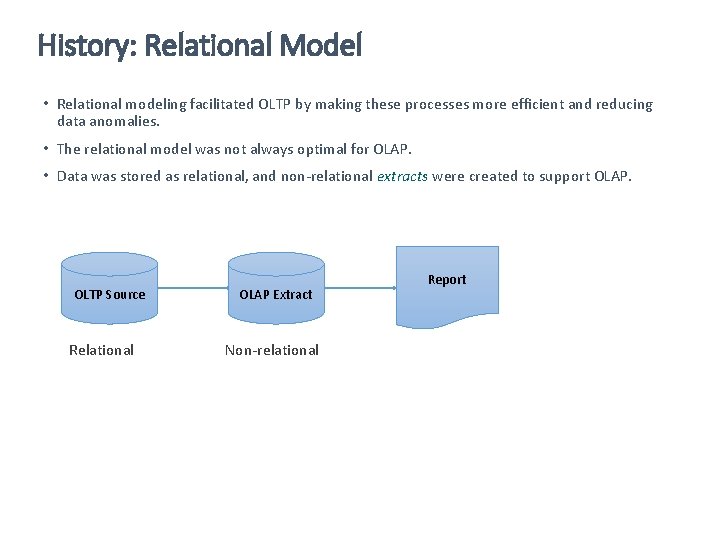 History: Relational Model

• Relational modeling facilitated OLTP by making these processes more efficient and reducing data anomalies.

• The relational model was not always optimal for OLAP.

• Data was stored as relational, and non-relational extracts were created to support OLAP.

OLTP Source

OLAP Extract

Report

Relational

Non-relational